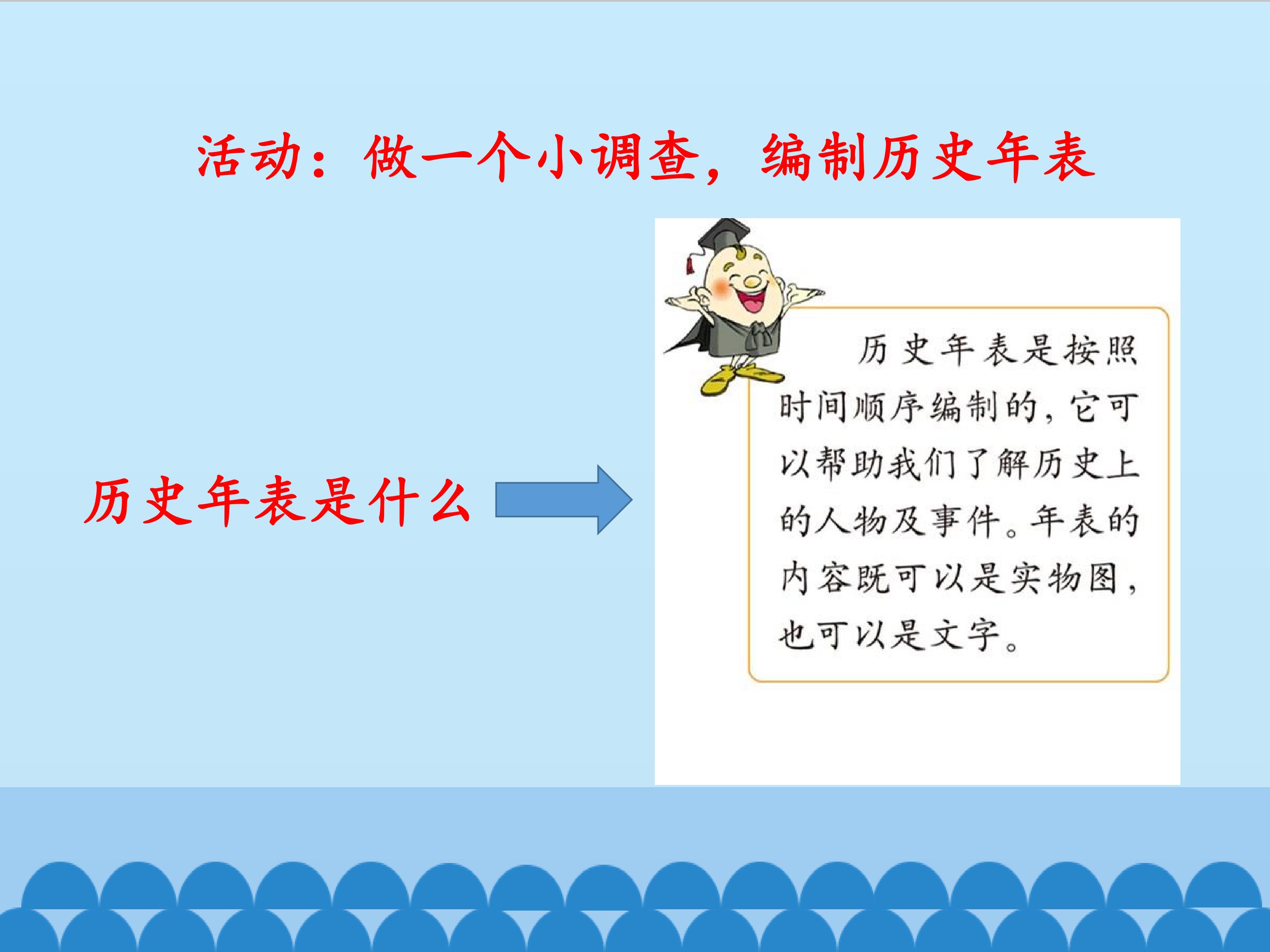 活动：做一个小调查，编制历史年表

历史年表是什么

历史年表是按照时间顺序编制的，它可以帮助我们了解历史上的人物及事件。年表的内容既可以是实物图，也可以是文字。